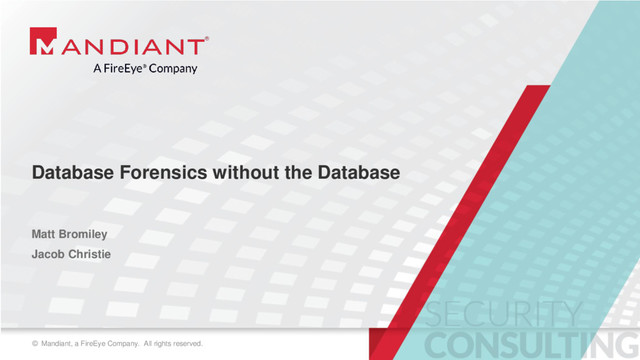 MANDIANT®
A FireEye® Company

Database Forensics without the Database

Matt Bromiley
Jacob Christie

SECURITY
CONSULTING

© Mandiant, a FireEye Company. All rights reserved.